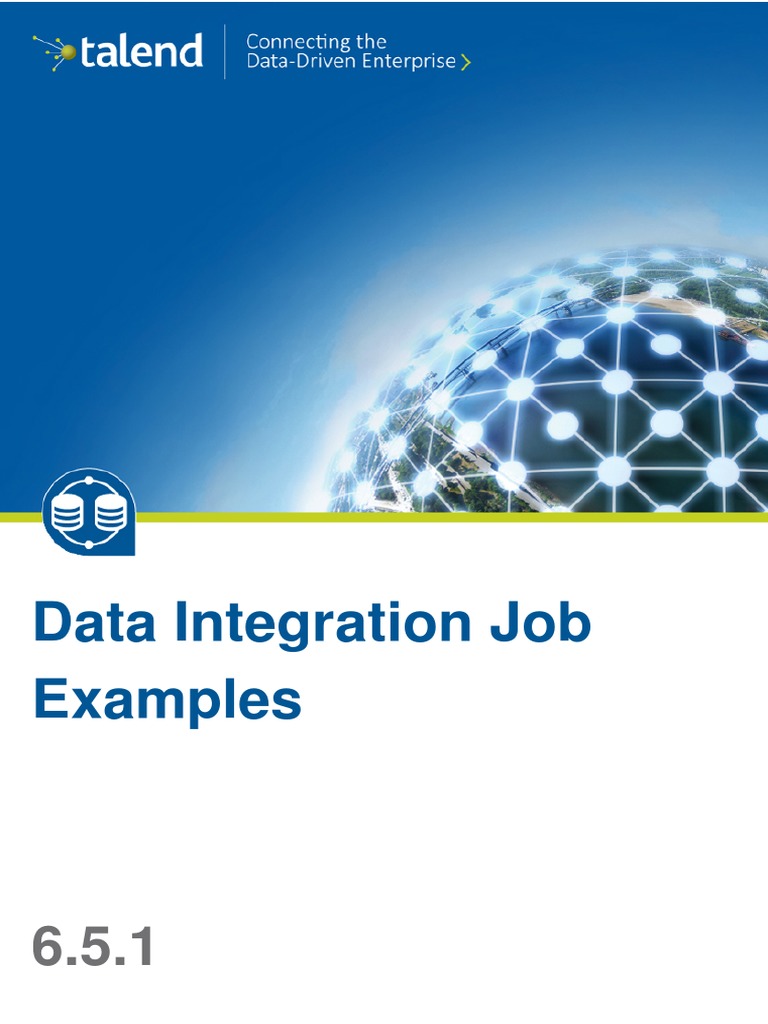 talend

Connecting the
Data-Driven Enterprise >

Data Integration Job Examples

6.5.1